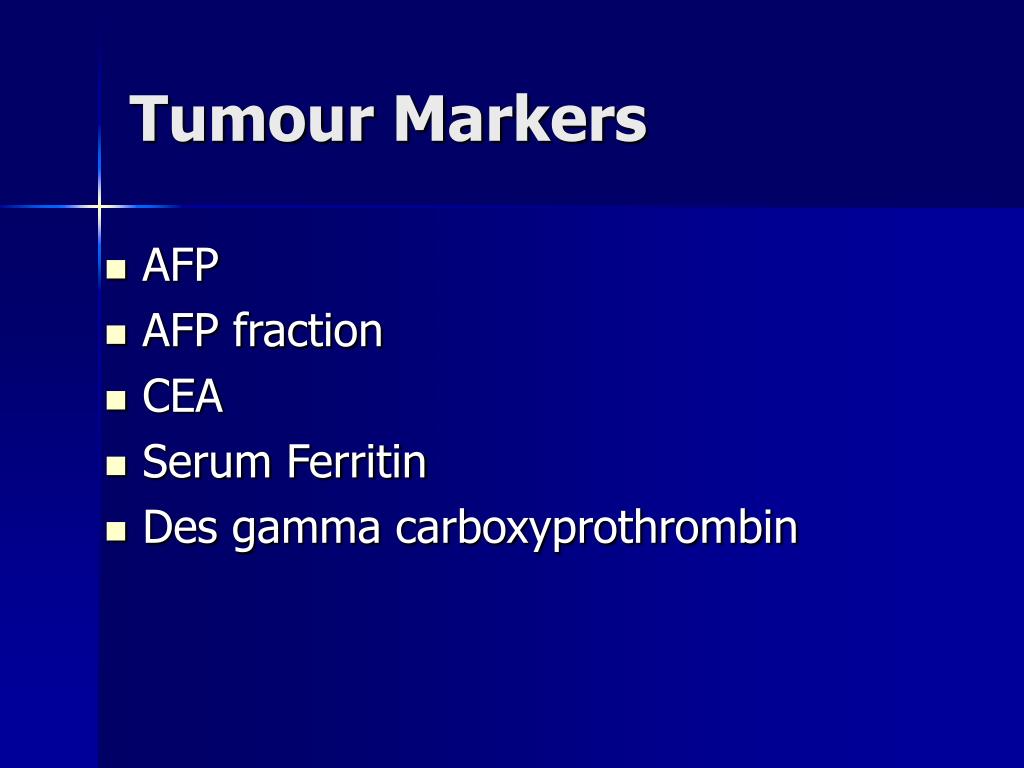 Tumour Markers

- AFP
- AFP fraction
- CEA
- Serum Ferritin
- Des gamma carboxyprothrombin